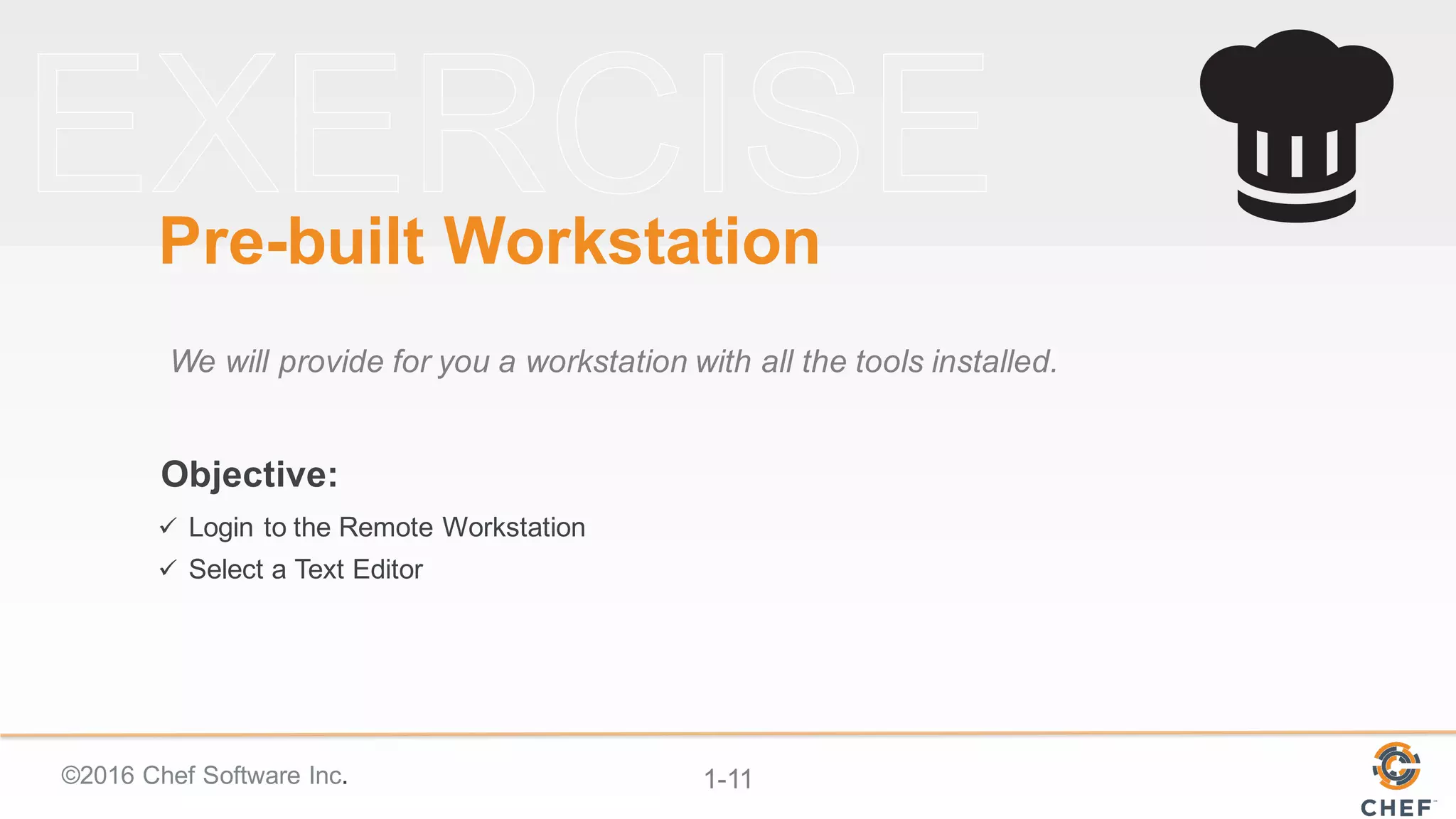 EXERCISE

Pre-built Workstation

We will provide for you a workstation with all the tools installed.

Objective:

✓ Login to the Remote Workstation
✓ Select a Text Editor

©2016 Chef Software Inc.

1-11

CHEF